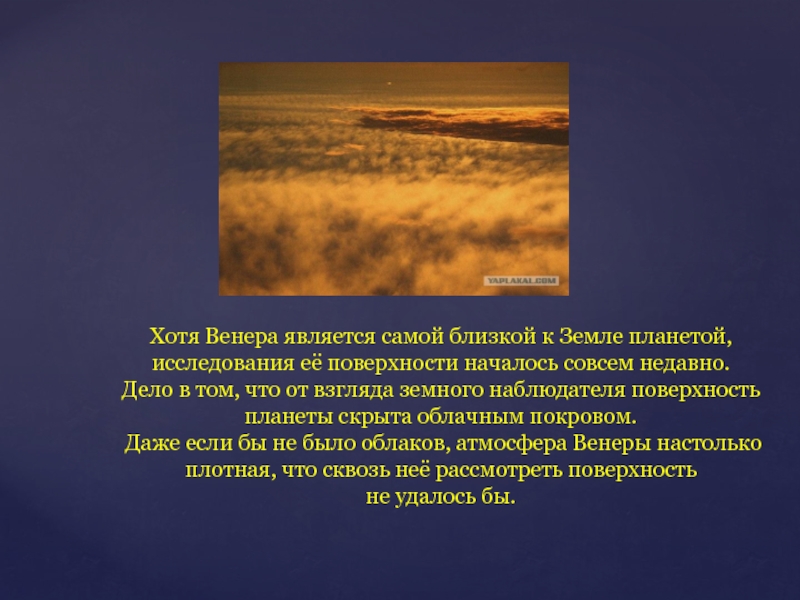 YAPLAKAL.COM

Хотя Венера является самой близкой к Земле планетой, исследования её поверхности началось совсем недавно. Дело в том, что от взгляда земного наблюдателя поверхность планеты скрыта облачным покровом.
Даже если бы не было облаков, атмосфера Венеры настолько плотная, что сквозь неё рассмотреть поверхность не удалось бы.